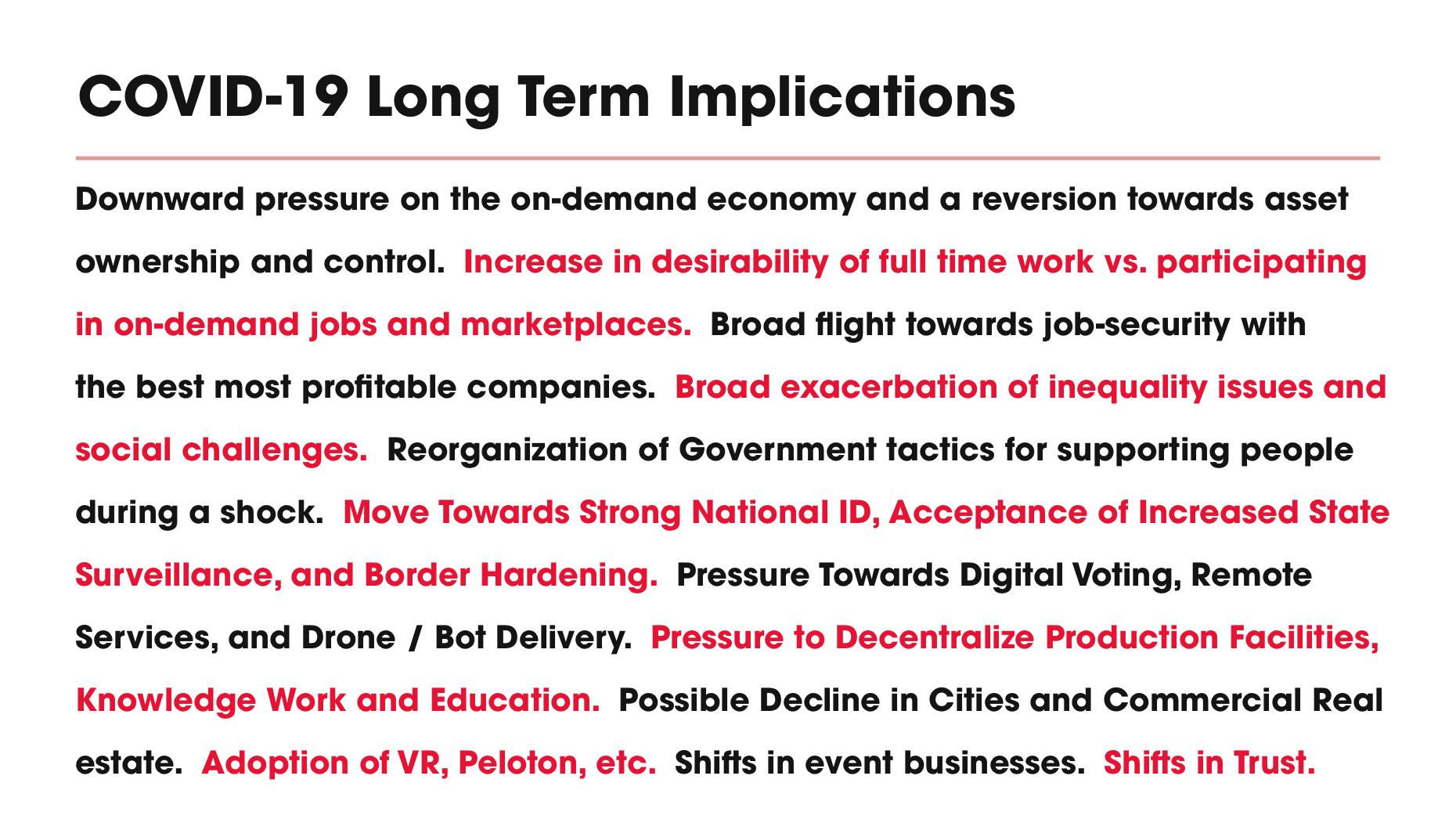 COVID-19 Long Term Implications

Downward pressure on the on-demand economy and a reversion towards asset ownership and control. Increase in desirability of full time work vs. participating in on-demand jobs and marketplaces. Broad flight towards job-security with the best most profitable companies. Broad exacerbation of inequality issues and social challenges. Reorganization of Government tactics for supporting people during a shock. Move Towards Strong National ID, Acceptance of Increased State Surveillance, and Border Hardening. Pressure Towards Digital Voting, Remote Services, and Drone / Bot Delivery. Pressure to Decentralize Production Facilities, Knowledge Work and Education. Possible Decline in Cities and Commercial Real estate. Adoption of VR, Peloton, etc. Shifts in event businesses. Shifts in Trust.